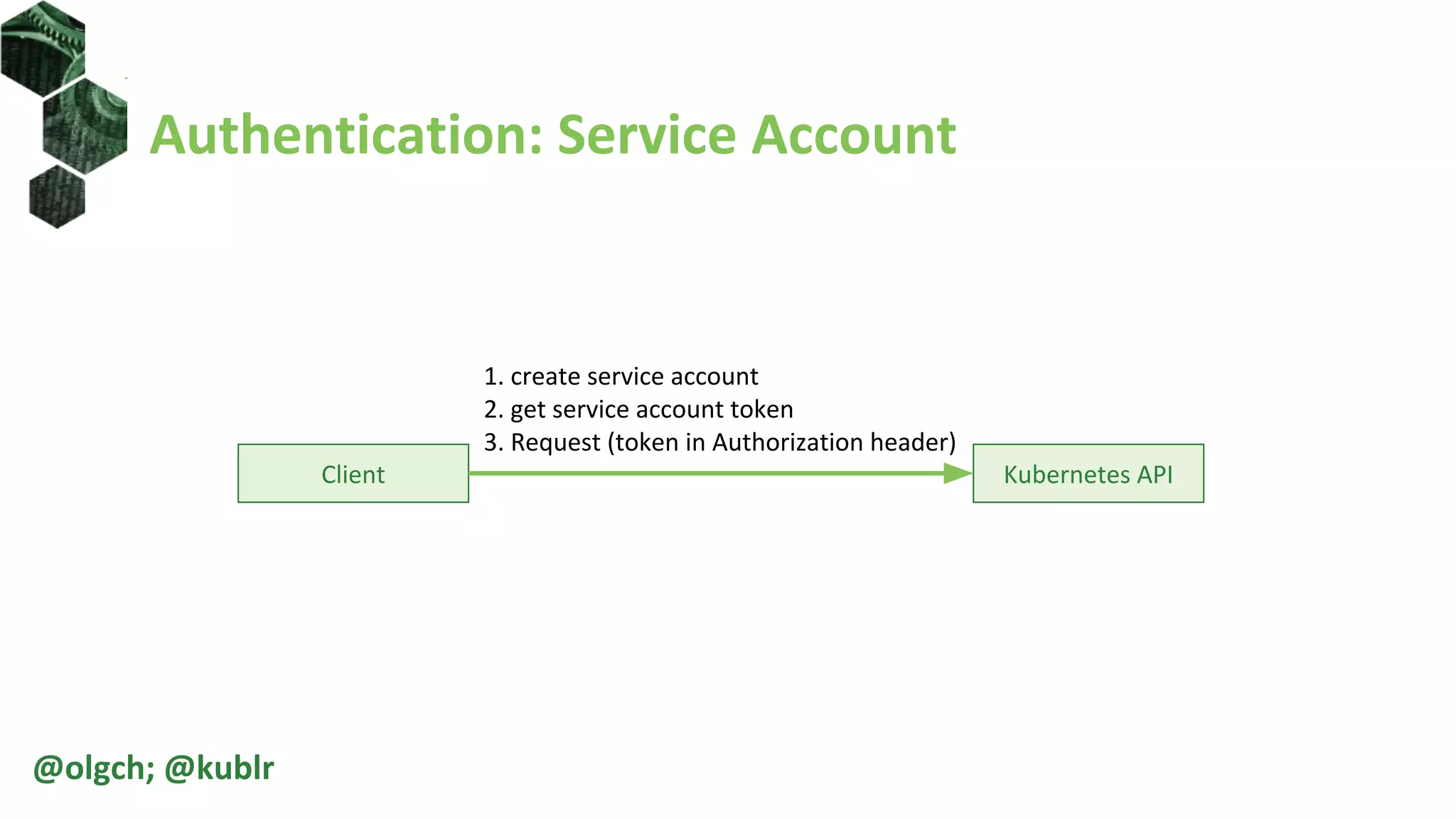 Authentication: Service Account

1. create service account
2. get service account token
3. Request (token in Authorization header)

Client

Kubernetes API

@olgch; @kublr